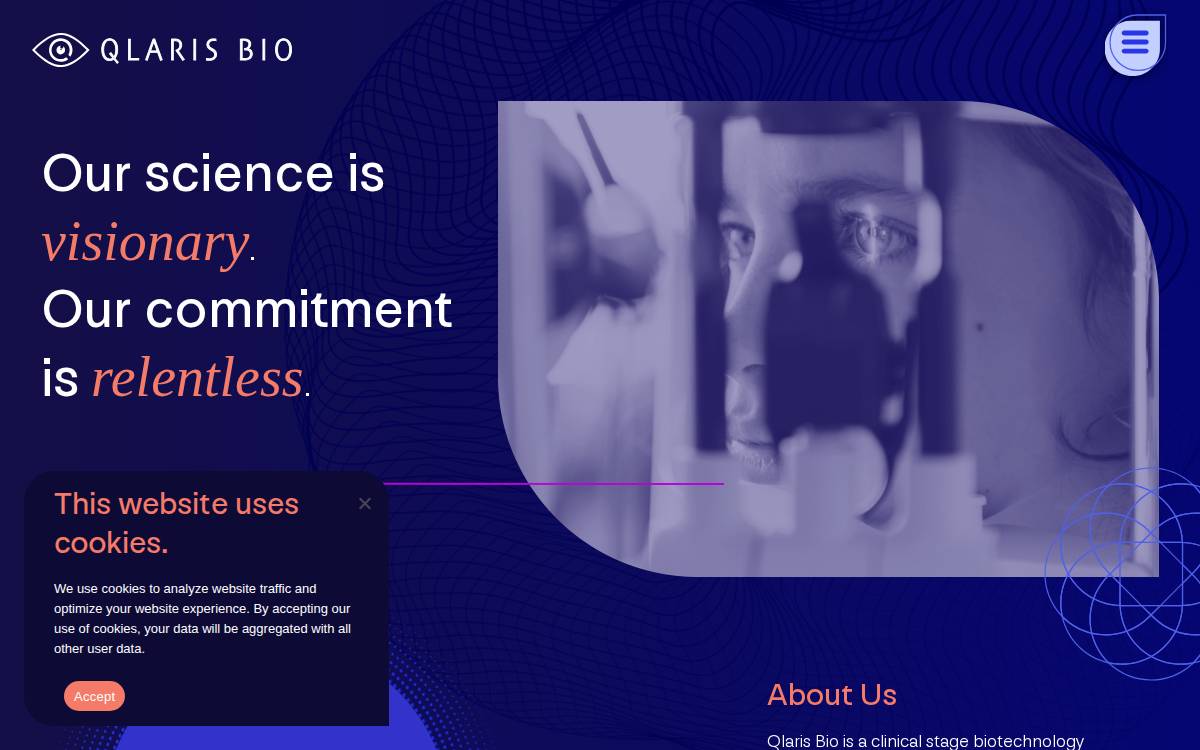 QLARIS BIO

Our science is visionary.
Our commitment is relentless.

This website uses cookies.

×

We use cookies to analyze website traffic and optimize your website experience. By accepting our use of cookies, your data will be aggregated with all other user data.

Accept

About Us

Qlaris Bio is a clinical stage biotechnology